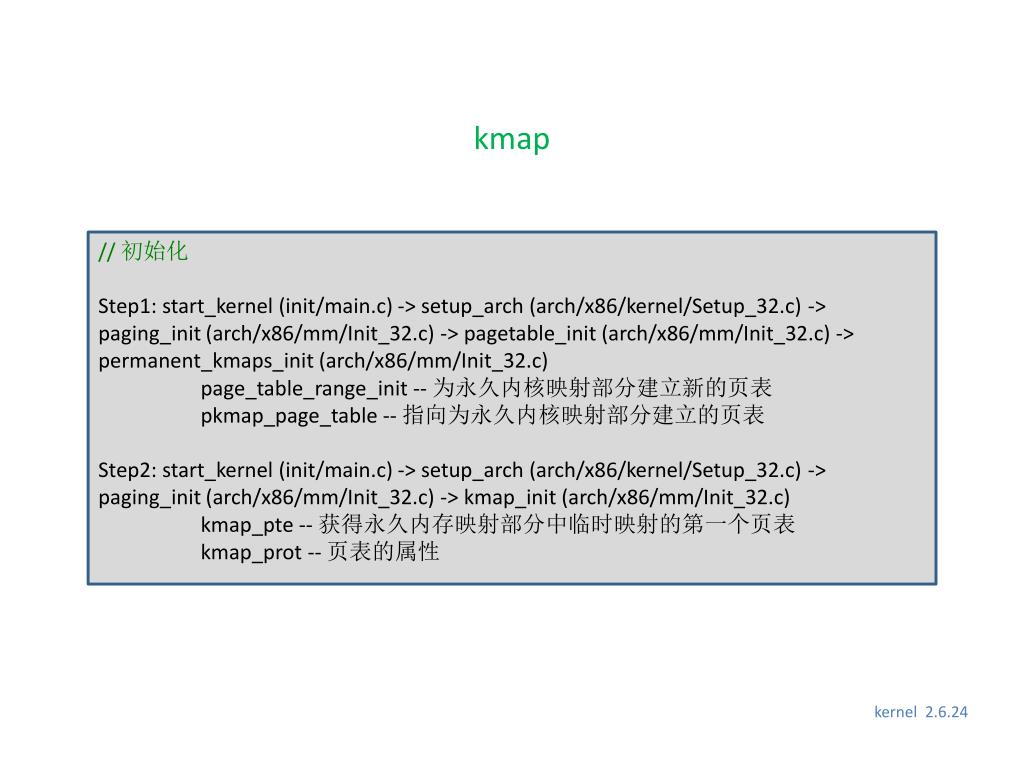 kmap

// 初始化

Step1: start_kernel (init/main.c) -> setup_arch (arch/x86/kernel/Setup_32.c) -> paging_init (arch/x86/mm/Init_32.c) -> pagetable_init (arch/x86/mm/Init_32.c) -> permanent_kmaps_init (arch/x86/mm/Init_32.c)
page_table_range_init -- 为永久内核映射部分建立新的页表
pkmap_page_table -- 指向为永久内核映射部分建立的页表

Step2: start_kernel (init/main.c) -> setup_arch (arch/x86/kernel/Setup_32.c) -> paging_init (arch/x86/mm/Init_32.c) -> kmap_init (arch/x86/mm/Init_32.c)
kmap_pte -- 获得永久内存映射部分中临时映射的第一个页表
kmap_prot -- 页表的属性

kernel 2.6.24